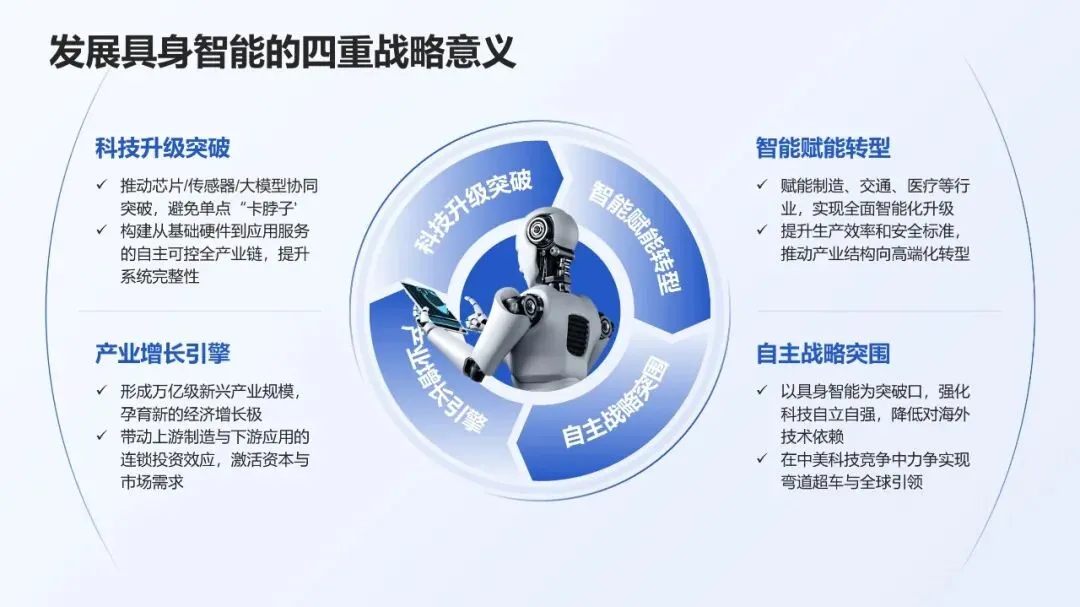 发展具身智能的四重战略意义

科技升级突破

✓ 推动芯片/传感器/大模型协同突破，避免单点"卡脖子'

✓ 构建从基础硬件到应用服务的自主可控全产业链，提升系统完整性

产业增长引擎

✓ 形成万亿级新兴产业规模，孕育新的经济增长极

✓ 带动上游制造与下游应用的连锁投资效应，激活资本与市场需求

科技升级突破

智能赋能转型

自主战略突围

产业增长引擎

智能赋能转型

✓ 赋能制造、交通、医疗等行业，实现全面智能化升级

✓ 提升生产效率和安全标准，推动产业结构向高端化转型

自主战略突围

✓ 以具身智能为突破口，强化科技自立自强，降低对海外技术依赖

✓ 在中美科技竞争中力争实现弯道超车与全球引领